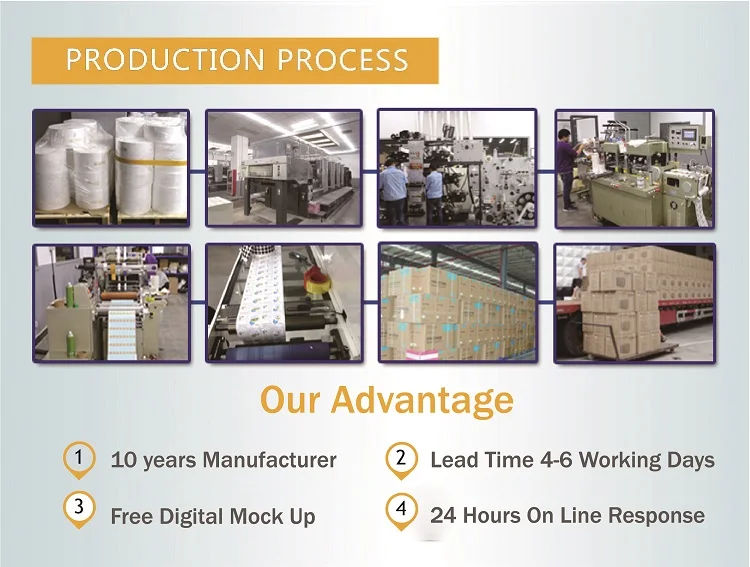 PRODUCTION PROCESS

Our Advantage

1 10 years Manufacturer

2 Lead Time 4-6 Working Days

3 Free Digital Mock Up

4 24 Hours On Line Response